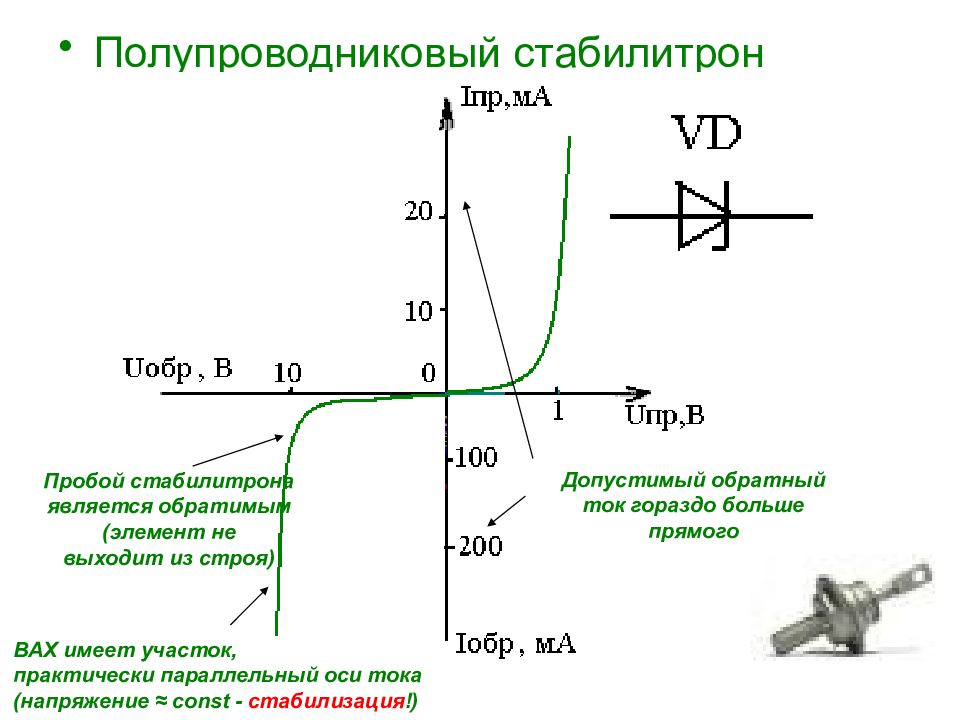 • Полупроводниковый стабилитрон

Iпр,мА

VD

20

10

Uобр , В

10

0

1

Uпр,В

-100

-200

Iобр, мА

Пробой стабилитрона является обратимым (элемент не выходит из строя)

Допустимый обратный ток гораздо больше прямого

ВАХ имеет участок, практически параллельный оси тока (напряжение ≈ const - стабилизация!)